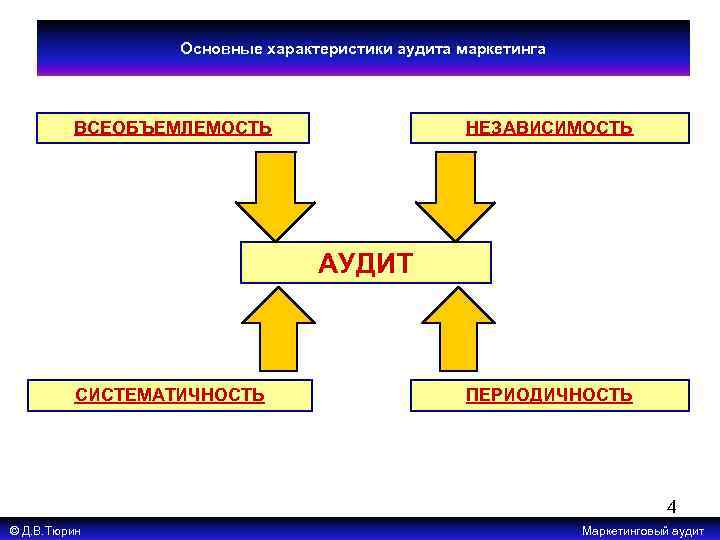 Основные характеристики аудита маркетинга

ВСЕОБЪЕМЛЕМОСТЬ

НЕЗАВИСИМОСТЬ

АУДИТ

СИСТЕМАТИЧНОСТЬ

ПЕРИОДИЧНОСТЬ

4

© Д.В.Тюрин

Маркетинговый аудит